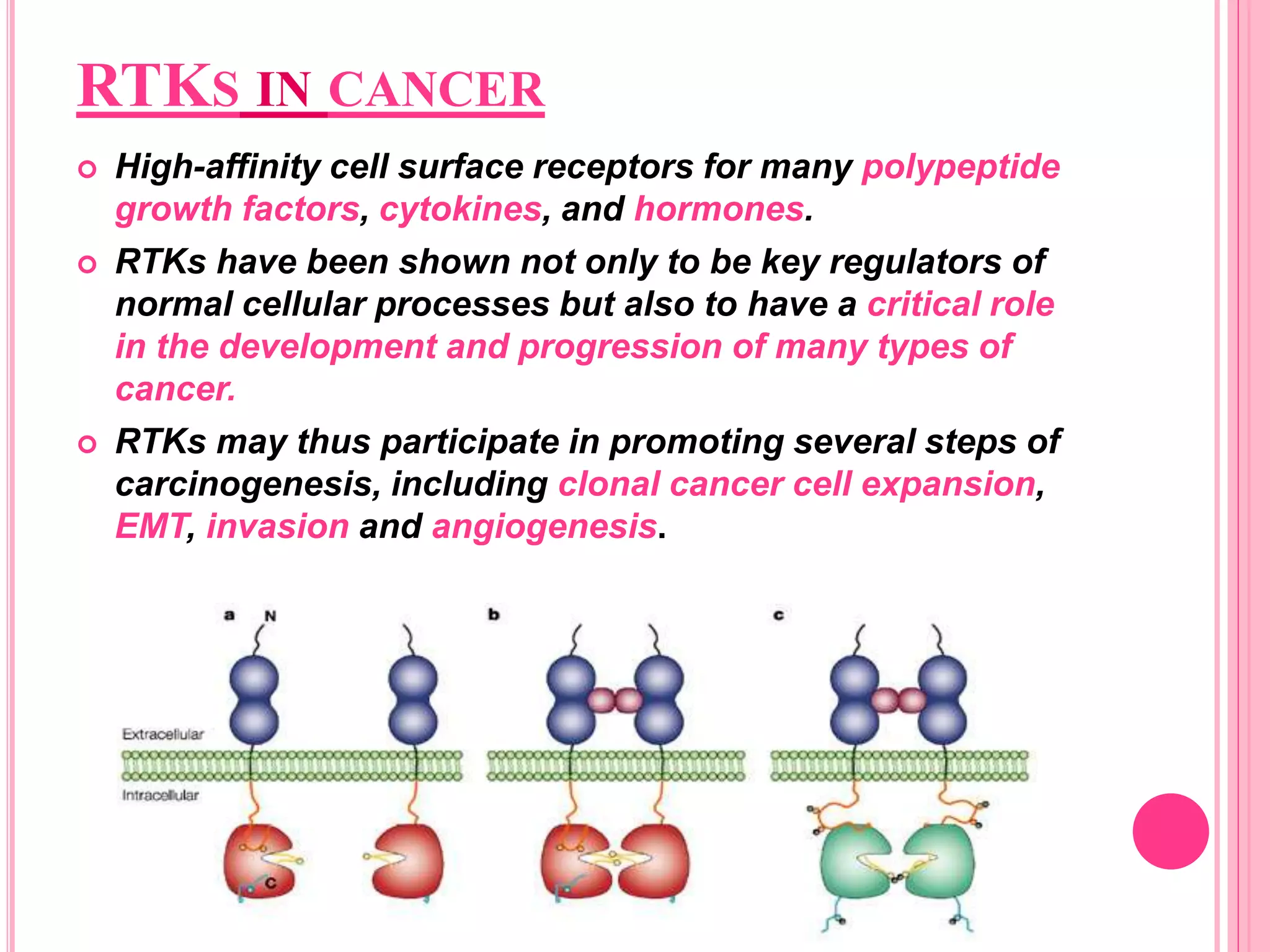 RTKS IN CANCER

High-affinity cell surface receptors for many polypeptide growth factors, cytokines, and hormones.

RTKs have been shown not only to be key regulators of normal cellular processes but also to have a critical role in the development and progression of many types of cancer.

RTKs may thus participate in promoting several steps of carcinogenesis, including clonal cancer cell expansion, EMT, invasion and angiogenesis.

a N

b

c

Extracellular

Intracellular

C